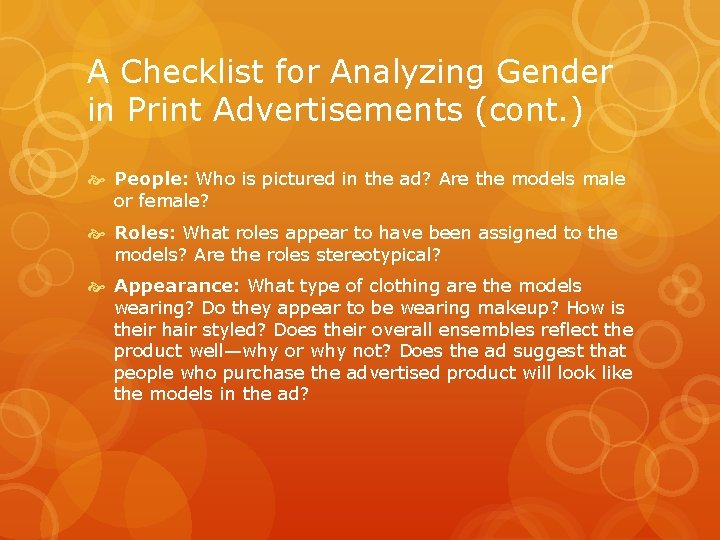 A Checklist for Analyzing Gender in Print Advertisements (cont.)

People: Who is pictured in the ad? Are the models male or female?

Roles: What roles appear to have been assigned to the models? Are the roles stereotypical?

Appearance: What type of clothing are the models wearing? Do they appear to be wearing makeup? How is their hair styled? Does their overall ensembles reflect the product well—why or why not? Does the ad suggest that people who purchase the advertised product will look like the models in the ad?